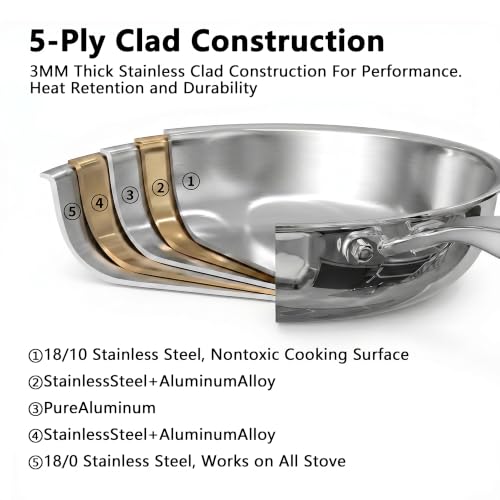 5-Ply Clad Construction

3MM Thick Stainless Clad Construction For Performance. Heat Retention and Durability

⑤ ④ ③ ② ①

①18/10 Stainless Steel, Nontoxic Cooking Surface

②StainlessSteel+AluminumAlloy

③PureAluminum

④StainlessSteel+AluminumAlloy

⑤18/0 Stainless Steel, Works on All Stove